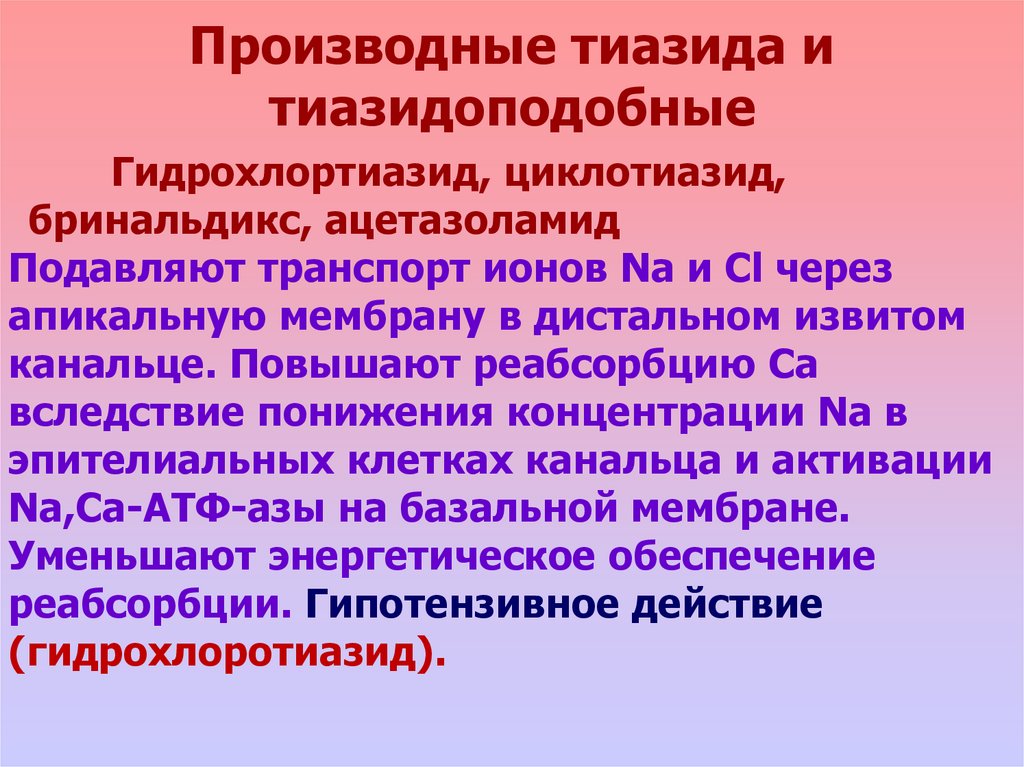 Производные тиазида и тиазидоподобные

Гидрохлортиазид, циклотиазид, бринальдикс, ацетазоламид

Подавляют транспорт ионов Na и Cl через апикальную мембрану в дистальном извитом канальце. Повышают реабсорбцию Ca вследствие понижения концентрации Na в эпителиальных клетках канальца и активации Na,Ca-АТФ-азы на базальной мембране. Уменьшают энергетическое обеспечение реабсорбции. Гипотензивное действие (гидрохлоротиазид).